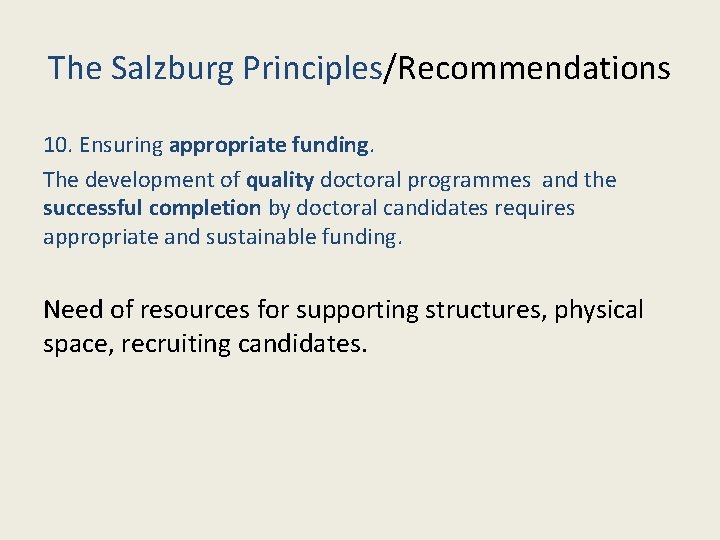 The Salzburg Principles/Recommendations

10. Ensuring appropriate funding.

The development of quality doctoral programmes and the successful completion by doctoral candidates requires appropriate and sustainable funding.

Need of resources for supporting structures, physical space, recruiting candidates.